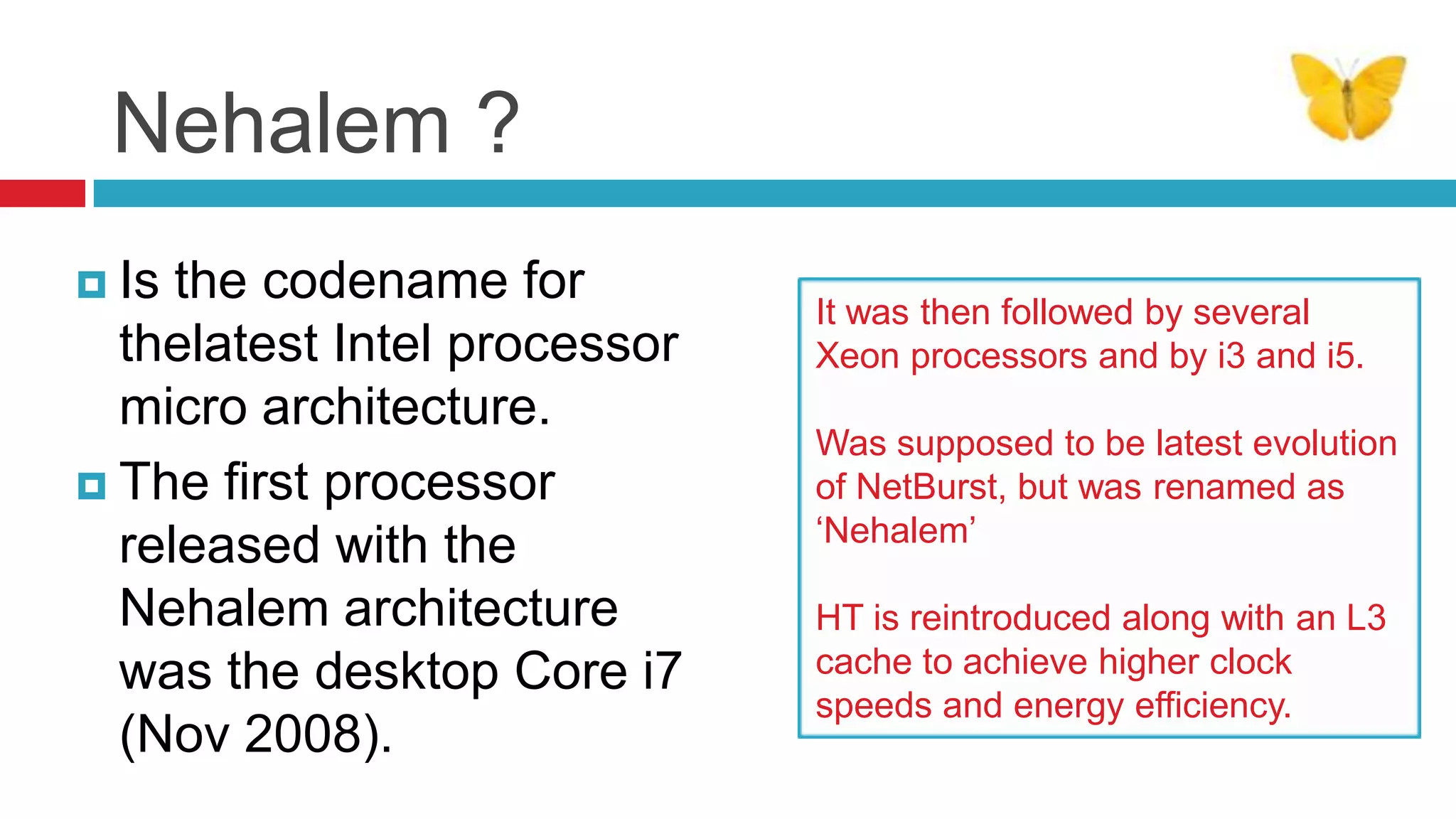 Nehalem ?

Is the codename for thelatest Intel processor micro architecture.

The first processor released with the Nehalem architecture was the desktop Core i7 (Nov 2008).

It was then followed by several Xeon processors and by i3 and i5.

Was supposed to be latest evolution of NetBurst, but was renamed as ‘Nehalem’

HT is reintroduced along with an L3 cache to achieve higher clock speeds and energy efficiency.